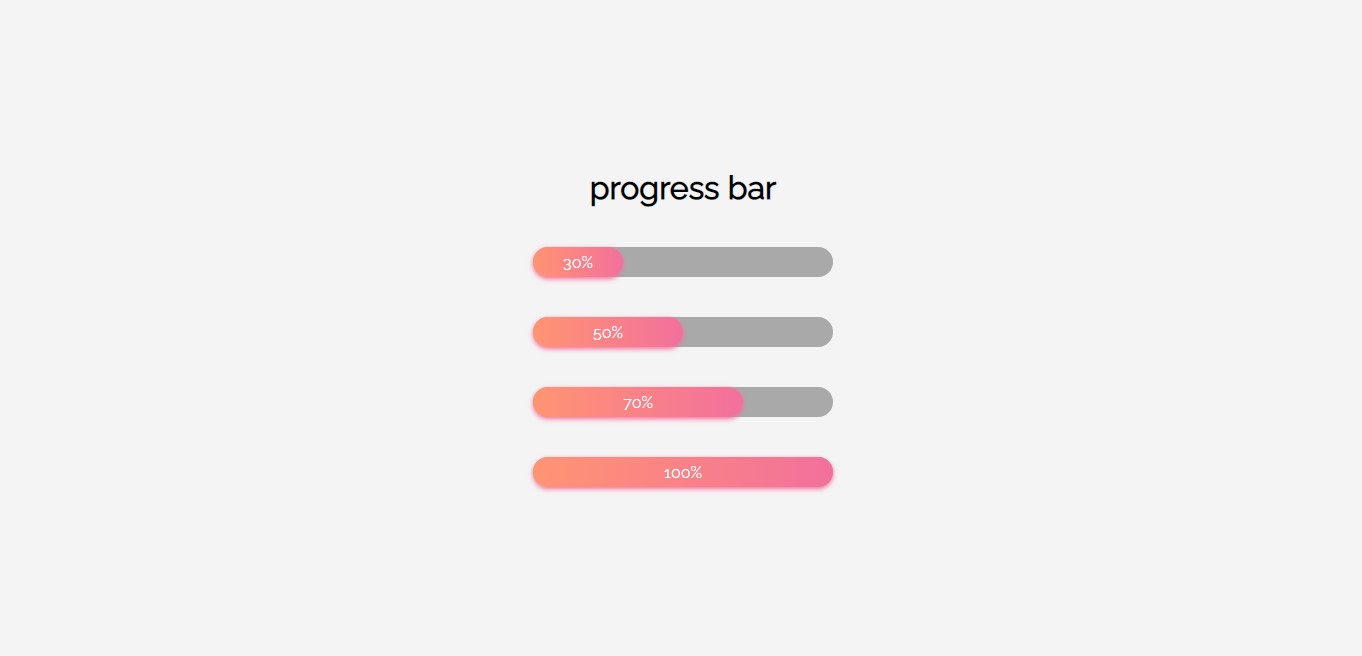 progress bar

30%

50%

70%

100%